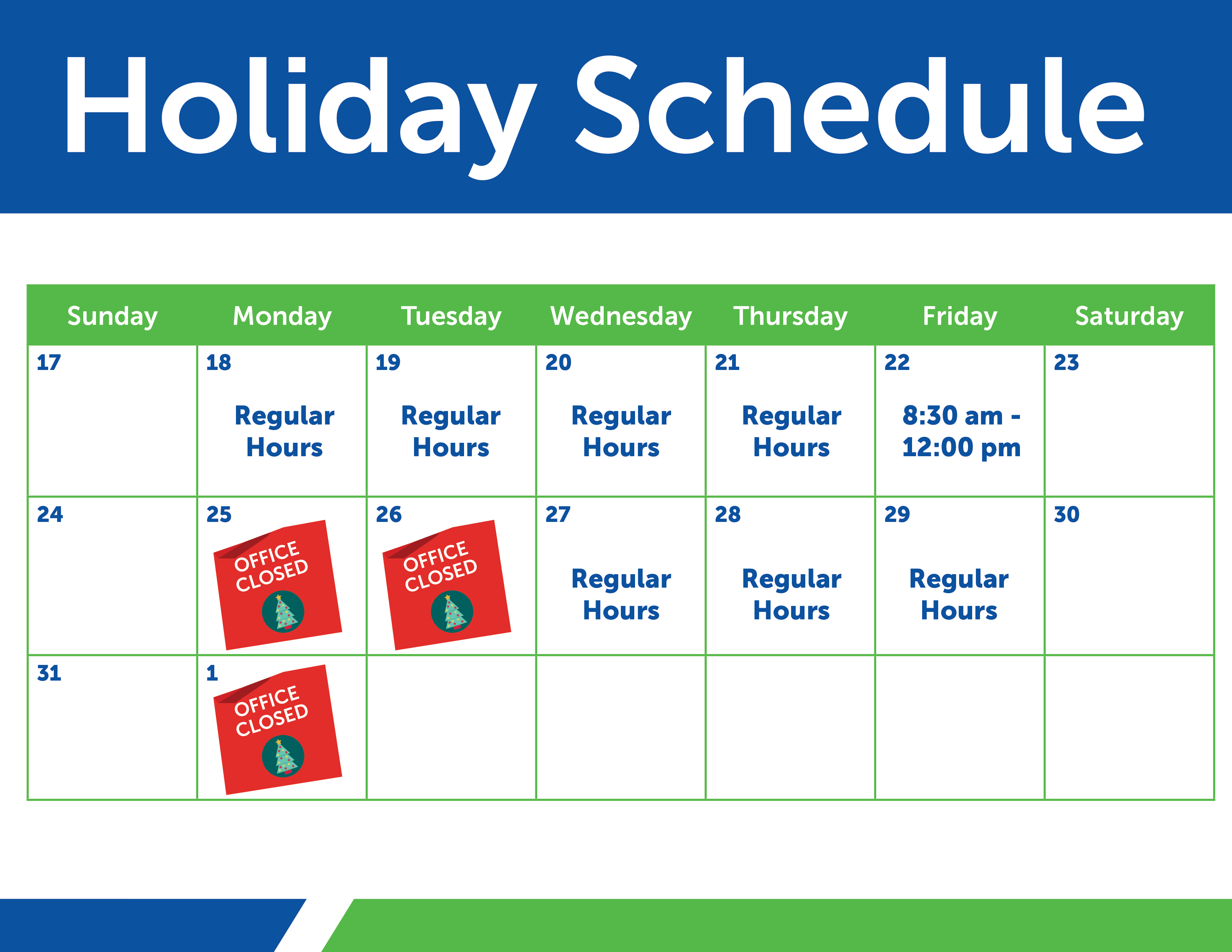 Holiday Schedule

| Sunday | Monday | Tuesday | Wednesday | Thursday | Friday | Saturday |
|---|---|---|---|---|---|---|
| 17 | 18 Regular Hours | 19 Regular Hours | 20 Regular Hours | 21 Regular Hours | 22 8:30 am - 12:00 pm | 23 |
| 24 | 25 OFFICE CLOSED | 26 OFFICE CLOSED | 27 Regular Hours | 28 Regular Hours | 29 Regular Hours | 30 |
| 31 | 1 OFFICE CLOSED | | | | | |